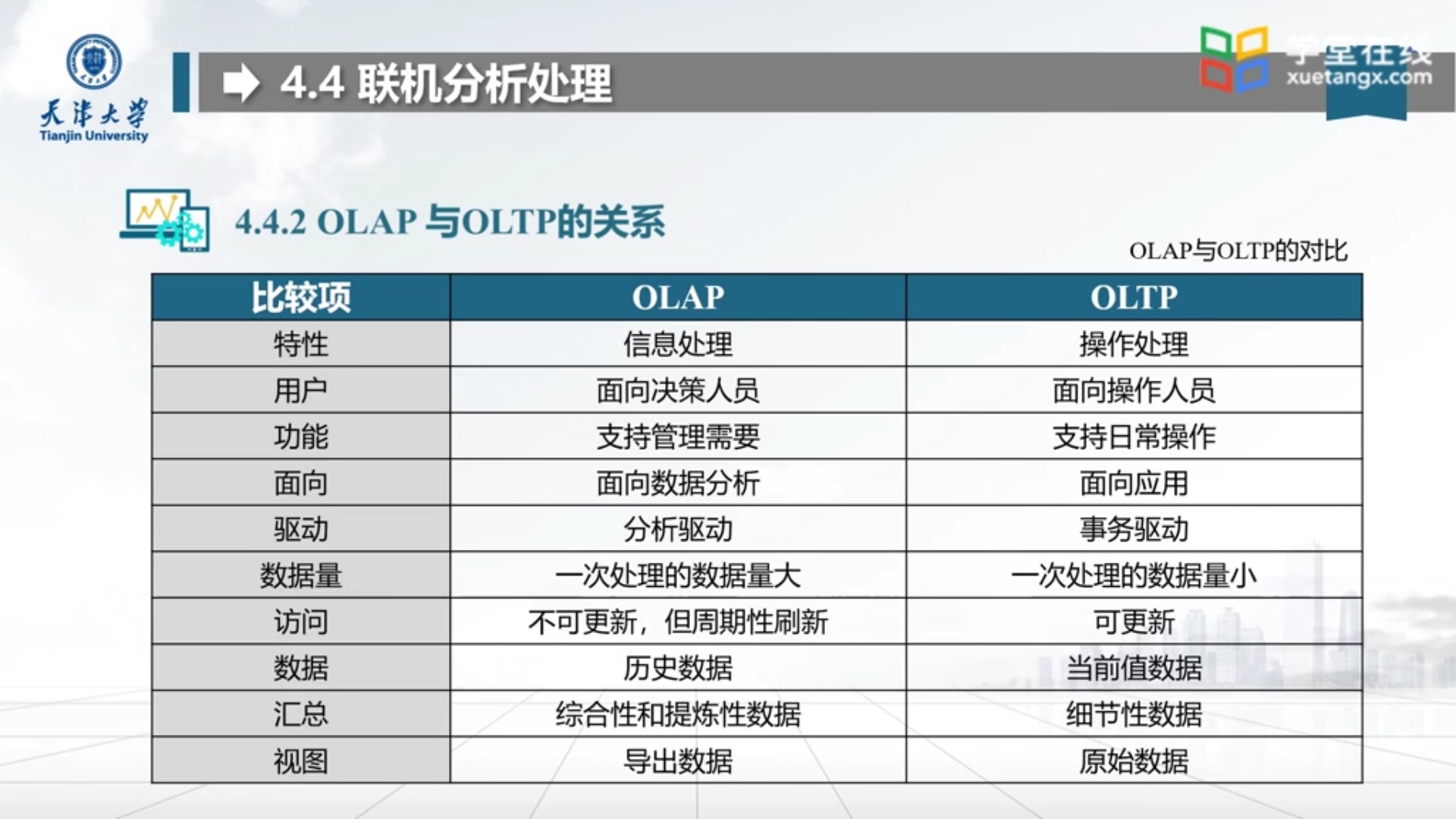 天津大学
Tianjin University

4.4 联机分析处理

学堂在线
xuetangx.com

4.4.2 OLAP 与OLTP的关系

OLAP与OLTP的对比

| 比较项 | OLAP | OLTP |
|---|---|---|
| 特性 | 信息处理 | 操作处理 |
| 用户 | 面向决策人员 | 面向操作人员 |
| 功能 | 支持管理需要 | 支持日常操作 |
| 面向 | 面向数据分析 | 面向应用 |
| 驱动 | 分析驱动 | 事务驱动 |
| 数据量 | 一次处理的数据量大 | 一次处理的数据量小 |
| 访问 | 不可更新，但周期性刷新 | 可更新 |
| 数据 | 历史数据 | 当前值数据 |
| 汇总 | 综合性和提炼性数据 | 细节性数据 |
| 视图 | 导出数据 | 原始数据 |